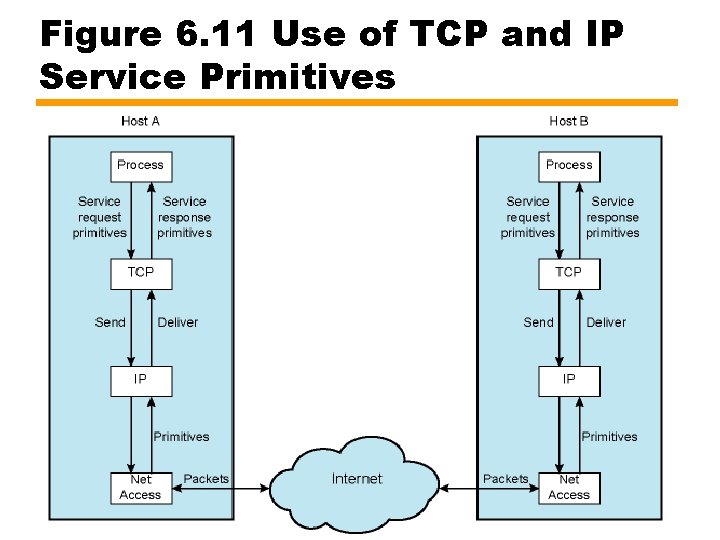 Figure 6.11 Use of TCP and IP Service Primitives

Host A

Process

Service request primitives

Service response primitives

TCP

Send

Deliver

IP

Primitives

Net Access

Packets

Internet

Host B

Process

Service request primitives

Service response primitives

TCP

Send

Deliver

IP

Primitives

Packets

Net Access